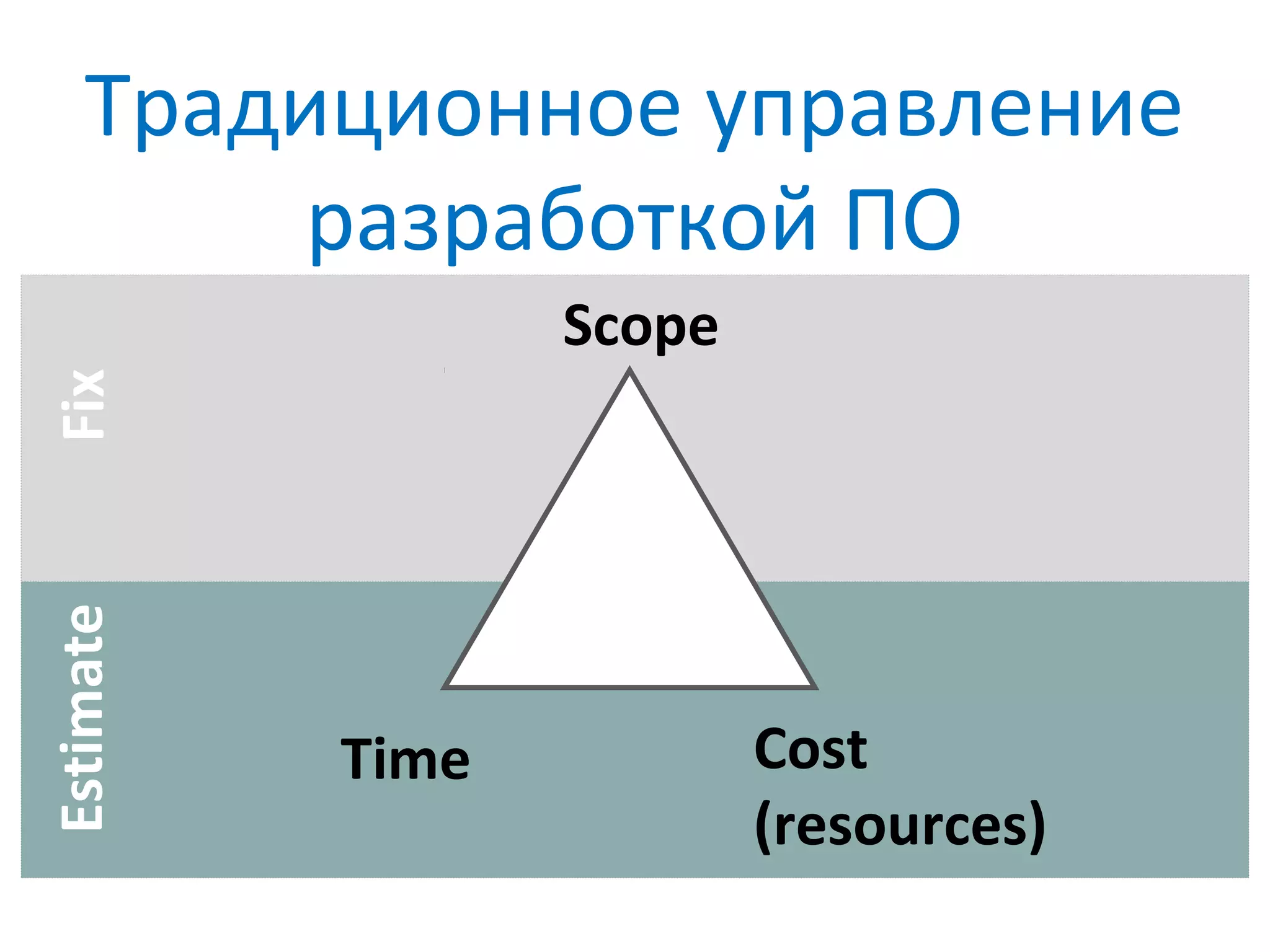 Традиционное управление разработкой ПО

Fix

Scope

Estimate

Time

Cost
(resources)